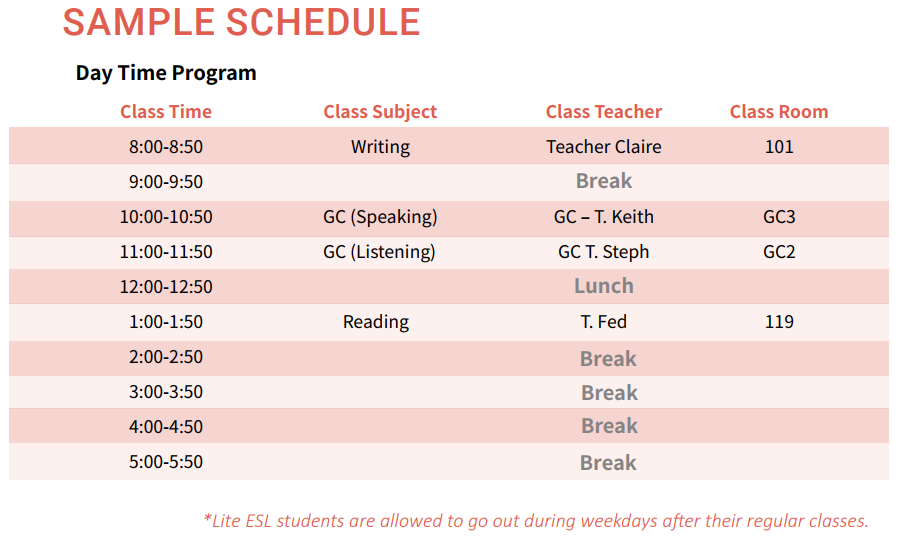 SAMPLE SCHEDULE

Day Time Program

| Class Time | Class Subject | Class Teacher | Class Room |
|---|---|---|---|
| 8:00-8:50 | Writing | Teacher Claire | 101 |
| 9:00-9:50 | | Break | |
| 10:00-10:50 | GC (Speaking) | GC – T. Keith | GC3 |
| 11:00-11:50 | GC (Listening) | GC T. Steph | GC2 |
| 12:00-12:50 | | Lunch | |
| 1:00-1:50 | Reading | T. Fed | 119 |
| 2:00-2:50 | | Break | |
| 3:00-3:50 | | Break | |
| 4:00-4:50 | | Break | |
| 5:00-5:50 | | Break | |

*Lite ESL students are allowed to go out during weekdays after their regular classes.